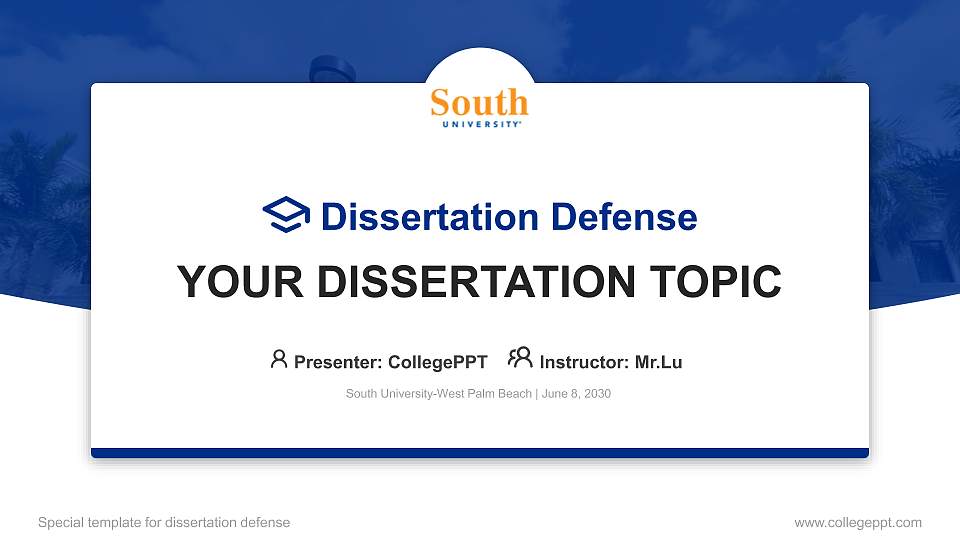 South
UNIVERSITY

Dissertation Defense

YOUR DISSERTATION TOPIC

Presenter: CollegePPT Instructor: Mr.Lu

South University-West Palm Beach | June 8, 2030

Special template for dissertation defense

www.collegeppt.com